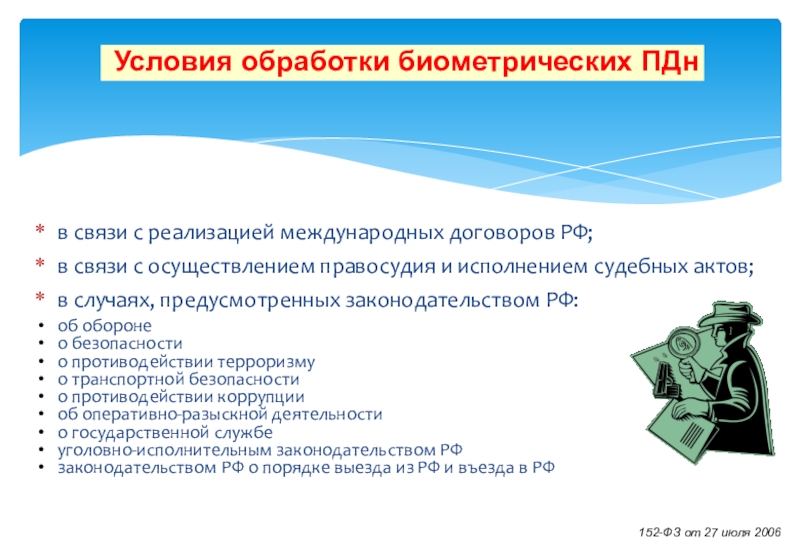 Условия обработки биометрических ПДн

* в связи с реализацией международных договоров РФ;
* в связи с осуществлением правосудия и исполнением судебных актов;
* в случаях, предусмотренных законодательством РФ:
• об обороне
• о безопасности
• о противодействии терроризму
• о транспортной безопасности
• о противодействии коррупции
• об оперативно-разыскной деятельности
• о государственной службе
• уголовно-исполнительным законодательством РФ
• законодательством РФ о порядке выезда из РФ и въезда в РФ

152-ФЗ от 27 июля 2006